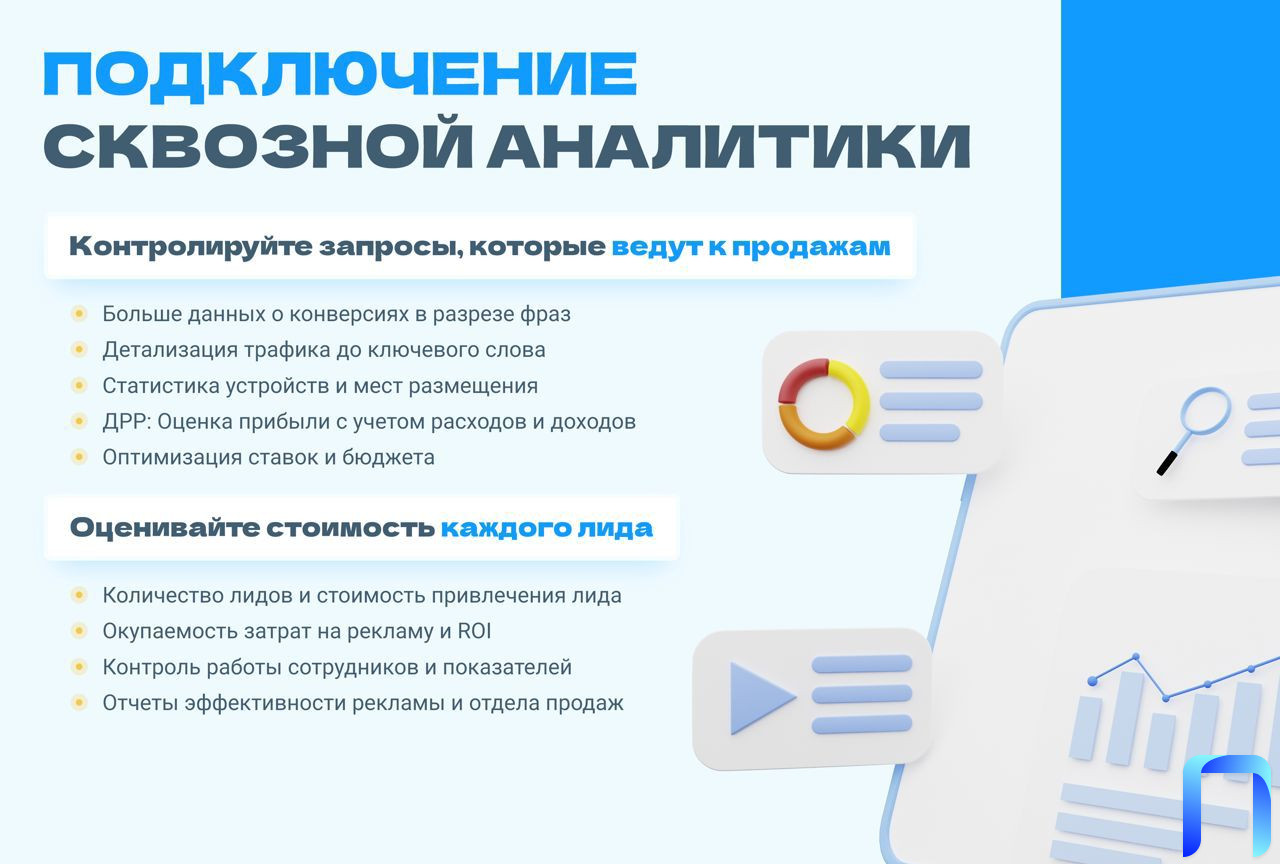 ПОДКЛЮЧЕНИЕ
СКВОЗНОЙ АНАЛИТИКИ

Контролируйте запросы, которые ведут к продажам

Больше данных о конверсиях в разрезе фраз
Детализация трафика до ключевого слова
Статистика устройств и мест размещения
ДРР: Оценка прибыли с учетом расходов и доходов
Оптимизация ставок и бюджета

Оценивайте стоимость каждого лида

Количество лидов и стоимость привлечения лида
Окупаемость затрат на рекламу и ROI
Контроль работы сотрудников и показателей
Отчеты эффективности рекламы и отдела продаж